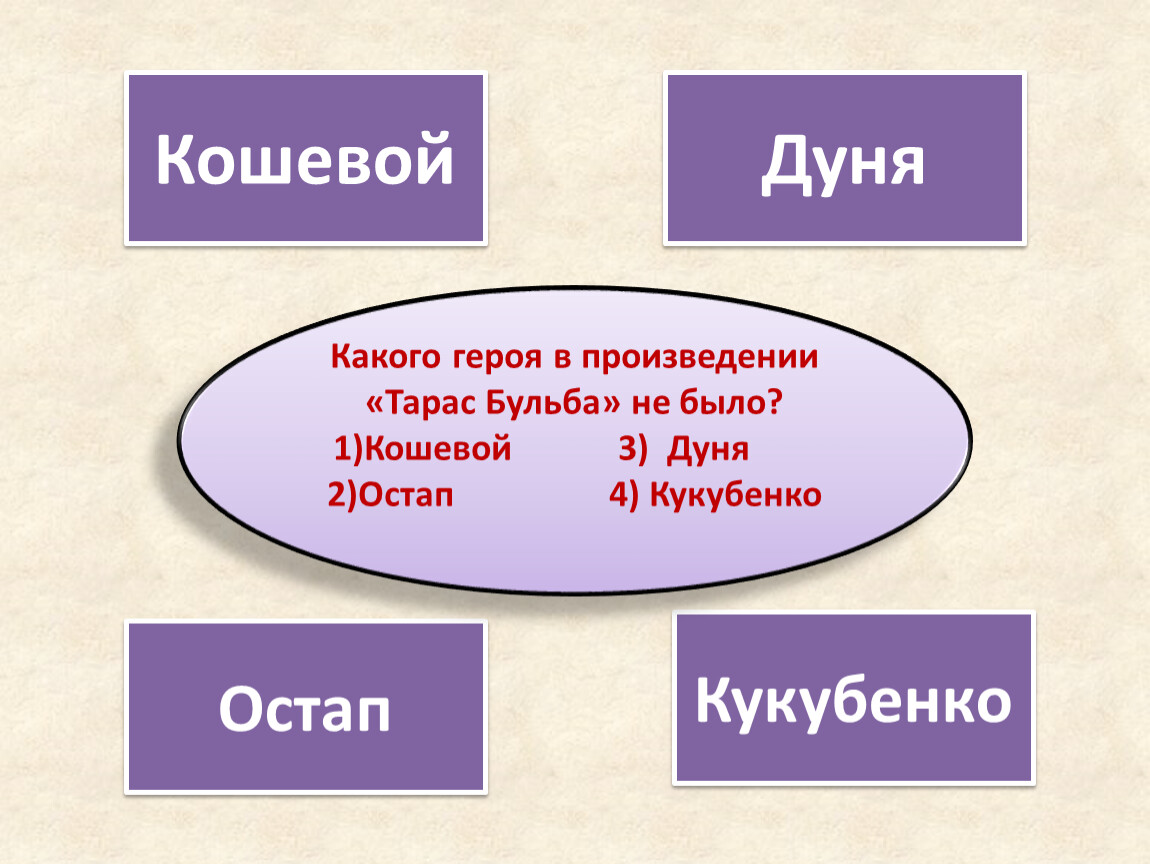 Кошевой

Дуня

Какого героя в произведении «Тарас Бульба» не было?
1)Кошевой 3) Дуня
2)Остап 4) Кукубенко

Остап

Кукубенко